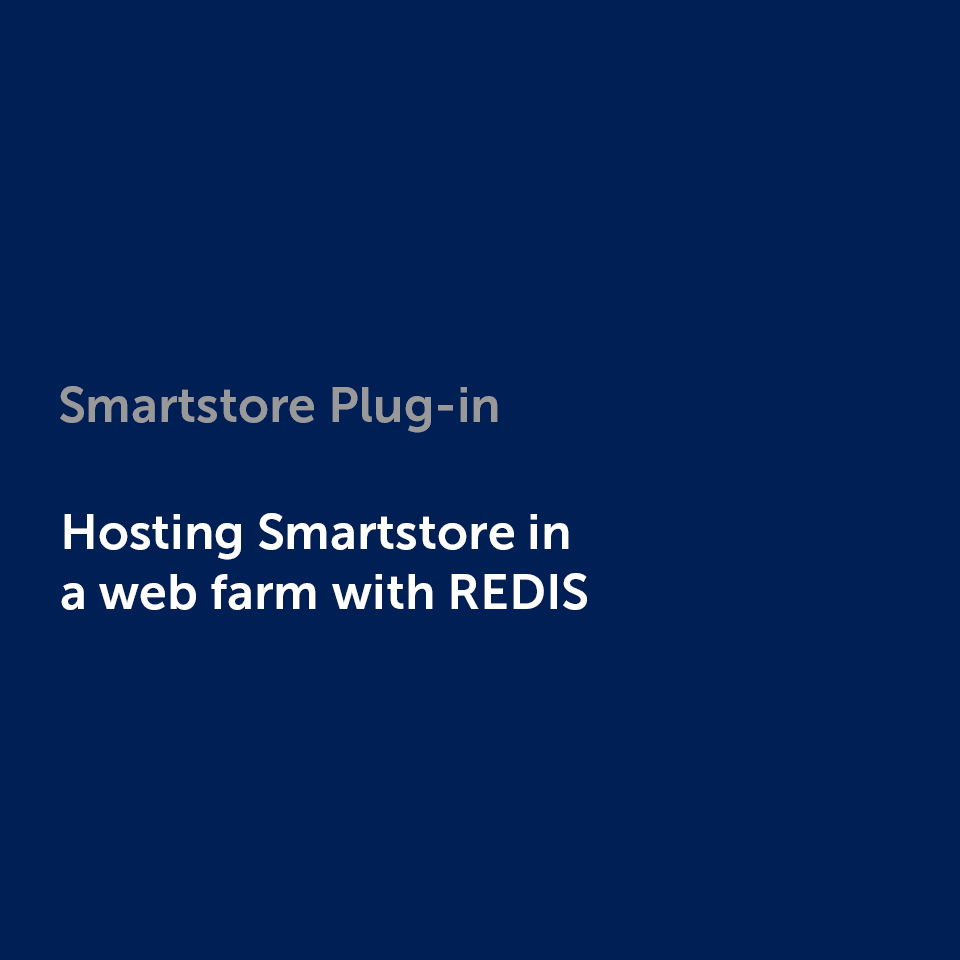 Smartstore Plug-in

Hosting Smartstore in a web farm with REDIS